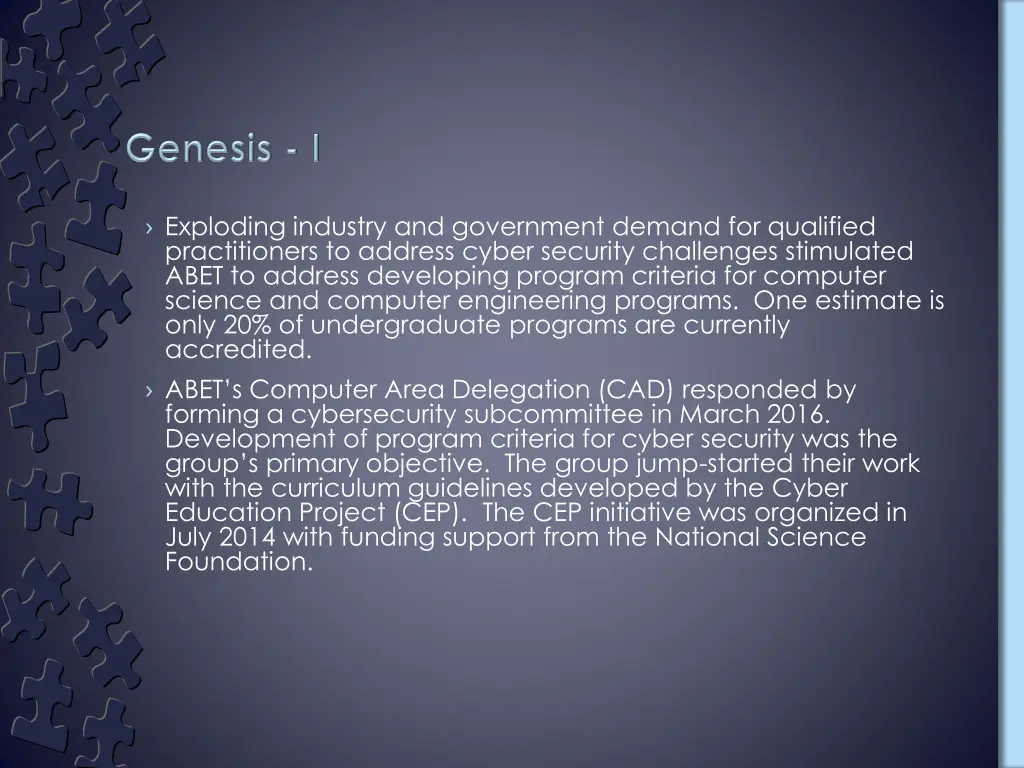 Genesis - I

› Exploding industry and government demand for qualified practitioners to address cyber security challenges stimulated ABET to address developing program criteria for computer science and computer engineering programs. One estimate is only 20% of undergraduate programs are currently accredited.

› ABET's Computer Area Delegation (CAD) responded by forming a cybersecurity subcommittee in March 2016. Development of program criteria for cyber security was the group's primary objective. The group jump-started their work with the curriculum guidelines developed by the Cyber Education Project (CEP). The CEP initiative was organized in July 2014 with funding support from the National Science Foundation.